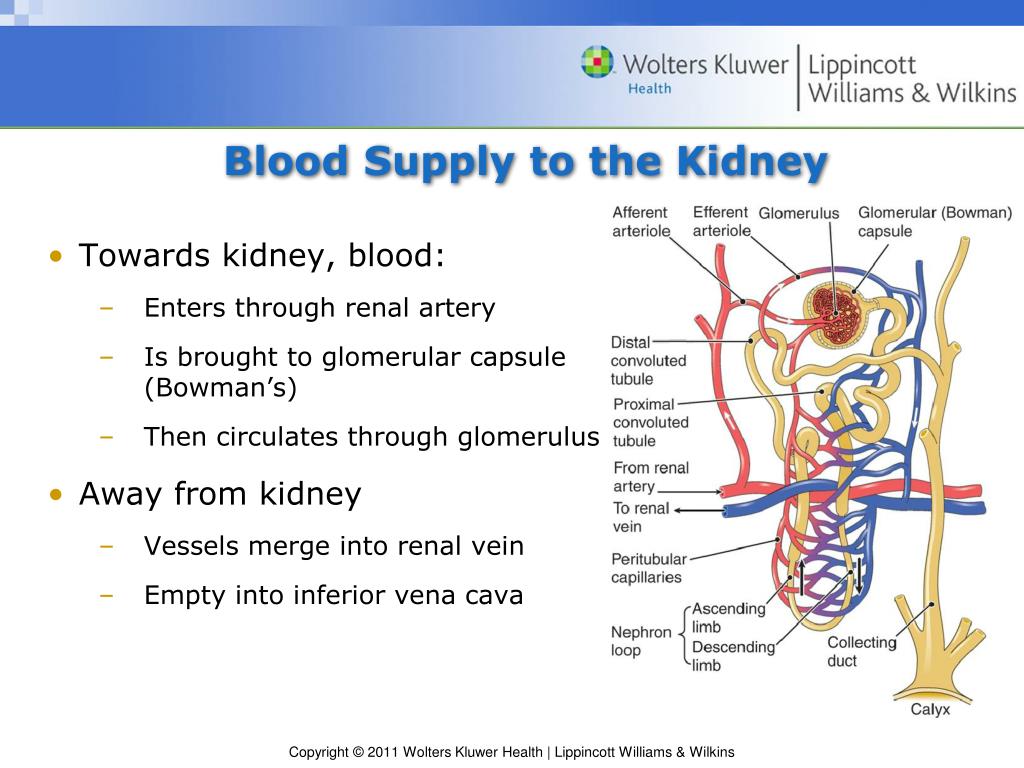 Wolters Kluwer Health | Lippincott Williams & Wilkins

Blood Supply to the Kidney

• Towards kidney, blood:
– Enters through renal artery
– Is brought to glomerular capsule (Bowman's)
– Then circulates through glomerulus

• Away from kidney
– Vessels merge into renal vein
– Empty into inferior vena cava

Afferent arteriole
Efferent arteriole
Glomerulus
Glomerular (Bowman) capsule
Distal convoluted tubule
Proximal convoluted tubule
From renal artery
To renal vein
Peritubular capillaries
Nephron loop
Ascending limb
Descending limb
Collecting duct
Calyx

Copyright © 2011 Wolters Kluwer Health | Lippincott Williams & Wilkins